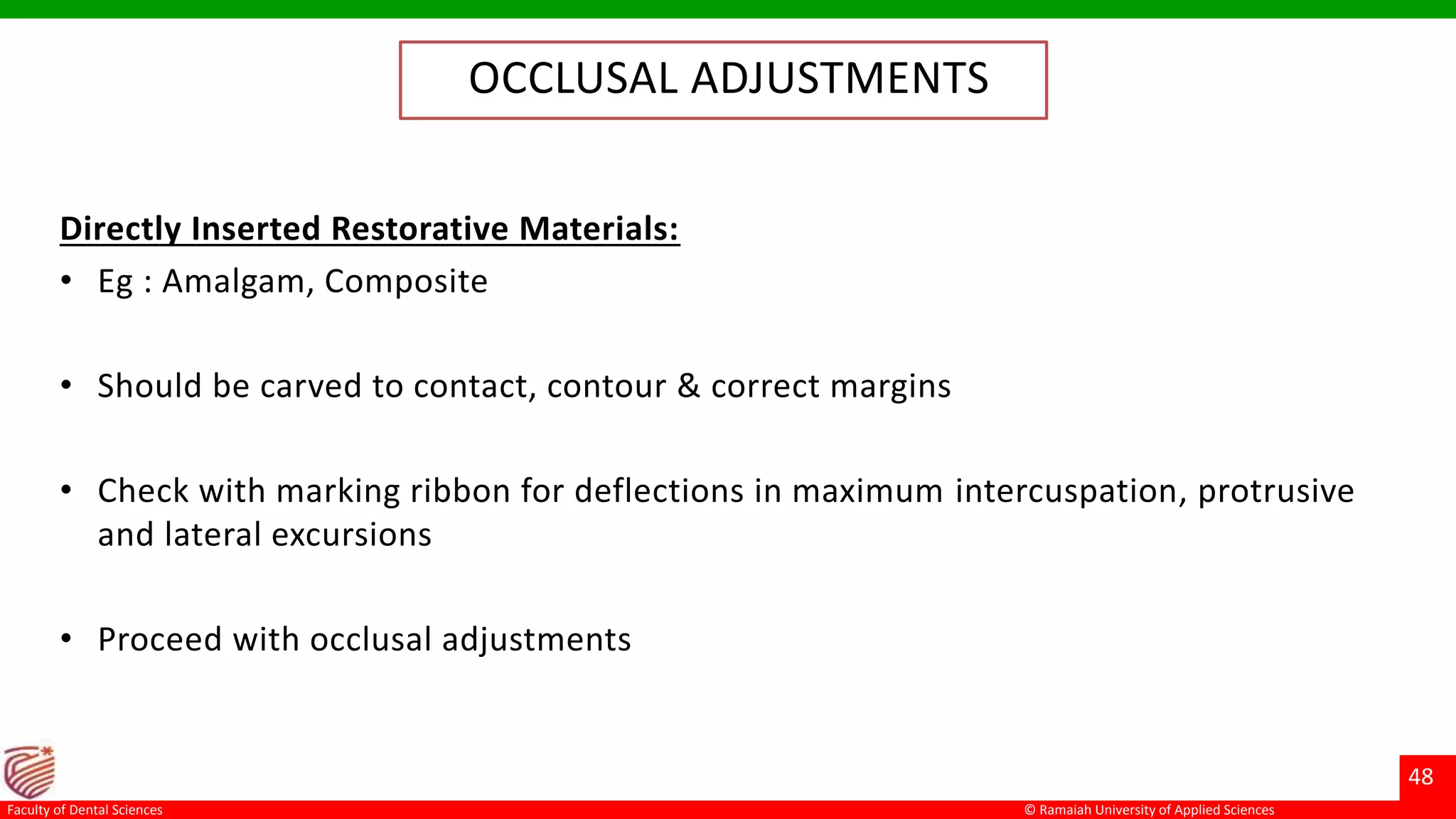 OCCLUSAL ADJUSTMENTS

Directly Inserted Restorative Materials:

• Eg : Amalgam, Composite

• Should be carved to contact, contour & correct margins

• Check with marking ribbon for deflections in maximum intercuspation, protrusive and lateral excursions

• Proceed with occlusal adjustments

48

Faculty of Dental Sciences

© Ramaiah University of Applied Sciences